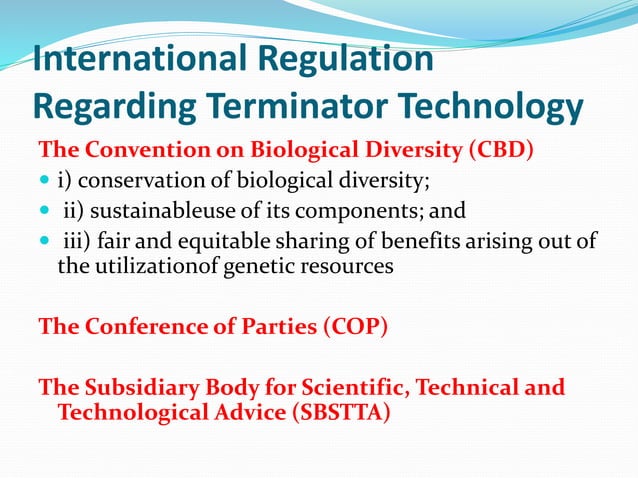 International Regulation Regarding Terminator Technology

The Convention on Biological Diversity (CBD)

- i) conservation of biological diversity;
- ii) sustainableuse of its components; and
- iii) fair and equitable sharing of benefits arising out of the utilizationof genetic resources

The Conference of Parties (COP)

The Subsidiary Body for Scientific, Technical and Technological Advice (SBSTTA)